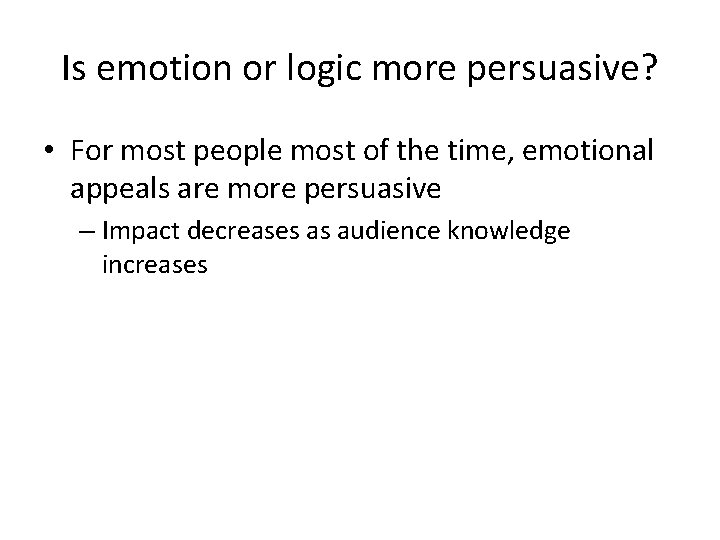 Is emotion or logic more persuasive?

• For most people most of the time, emotional appeals are more persuasive

– Impact decreases as audience knowledge increases